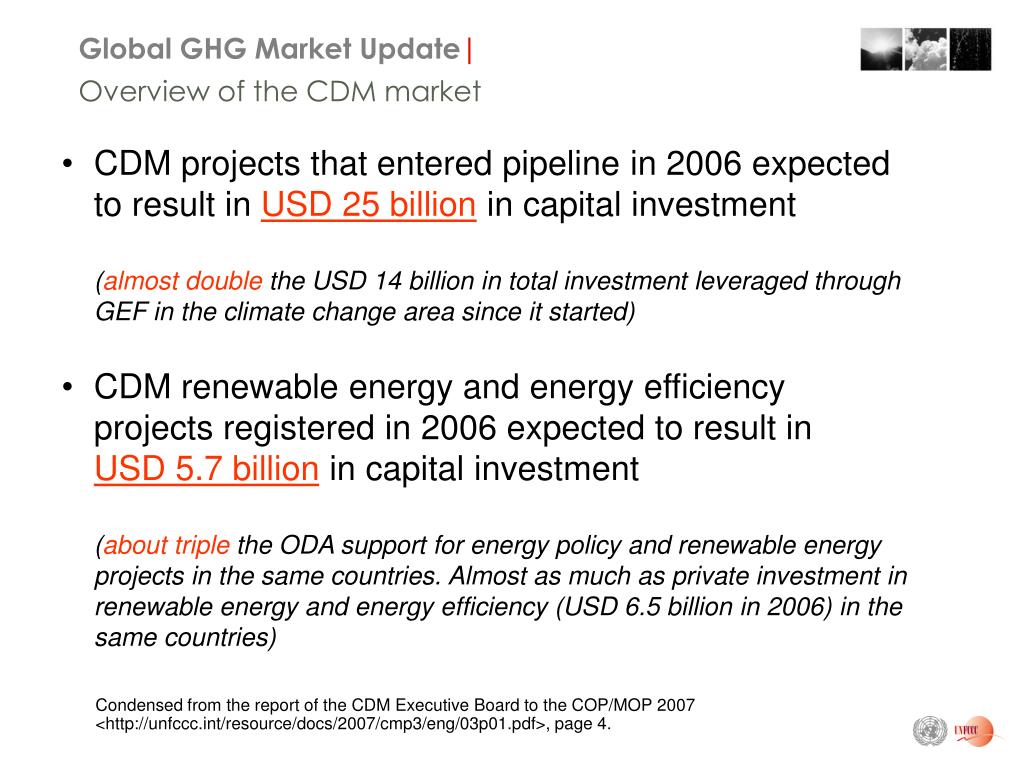 Global GHG Market Update |
Overview of the CDM market

• CDM projects that entered pipeline in 2006 expected to result in USD 25 billion in capital investment

(almost double the USD 14 billion in total investment leveraged through GEF in the climate change area since it started)

• CDM renewable energy and energy efficiency projects registered in 2006 expected to result in USD 5.7 billion in capital investment

(about triple the ODA support for energy policy and renewable energy projects in the same countries. Almost as much as private investment in renewable energy and energy efficiency (USD 6.5 billion in 2006) in the same countries)

Condensed from the report of the CDM Executive Board to the COP/MOP 2007 <http://unfccc.int/resource/docs/2007/cmp3/eng/03p01.pdf>, page 4.

UNFCCC